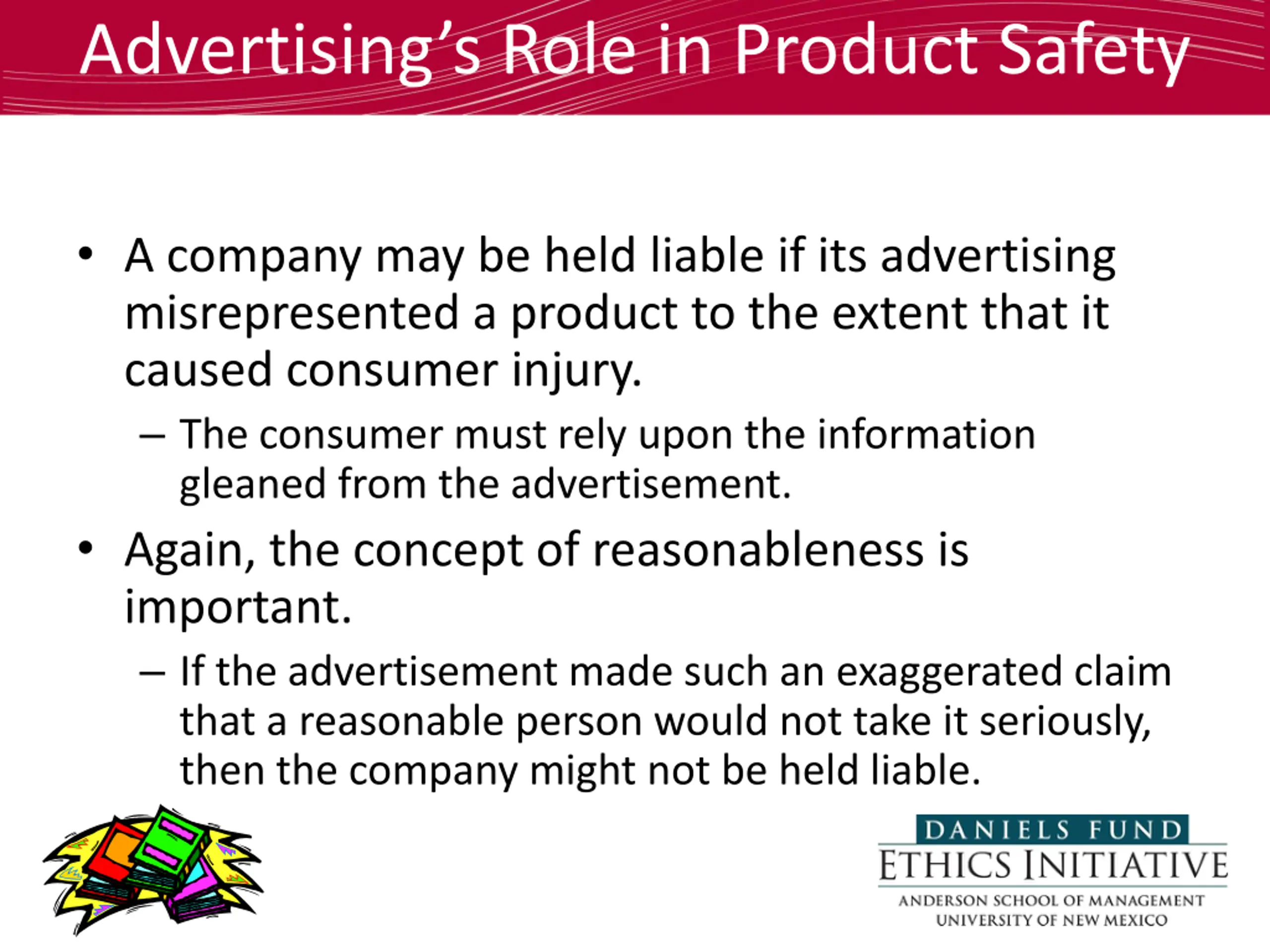 Advertising's Role in Product Safety

• A company may be held liable if its advertising misrepresented a product to the extent that it caused consumer injury.

– The consumer must rely upon the information gleaned from the advertisement.

• Again, the concept of reasonableness is important.

– If the advertisement made such an exaggerated claim that a reasonable person would not take it seriously, then the company might not be held liable.

DANIELS FUND
ETHICS INITIATIVE
ANDERSON SCHOOL OF MANAGEMENT
UNIVERSITY OF NEW MEXICO